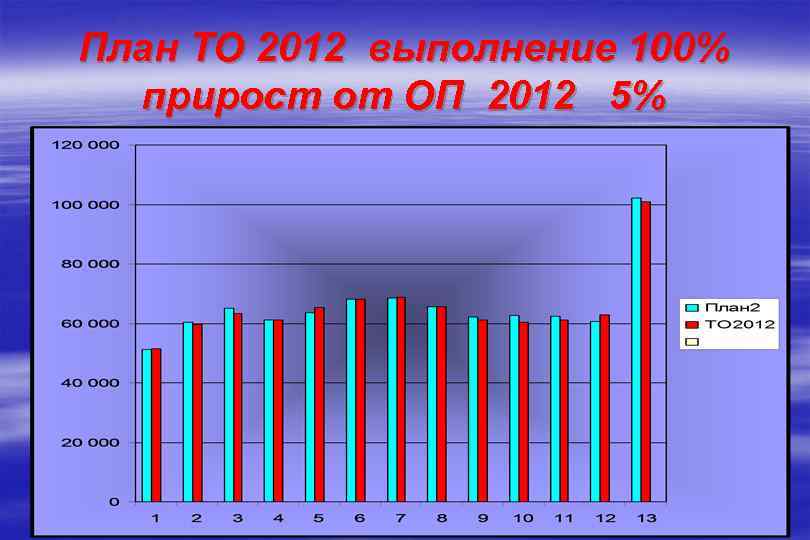 План ТО 2012 выполнение 100%
прирост от ОП 2012 5%

120 000
100 000
80 000
60 000
40 000
20 000
0

1 2 3 4 5 6 7 8 9 10 11 12 13

План2
ТО2012